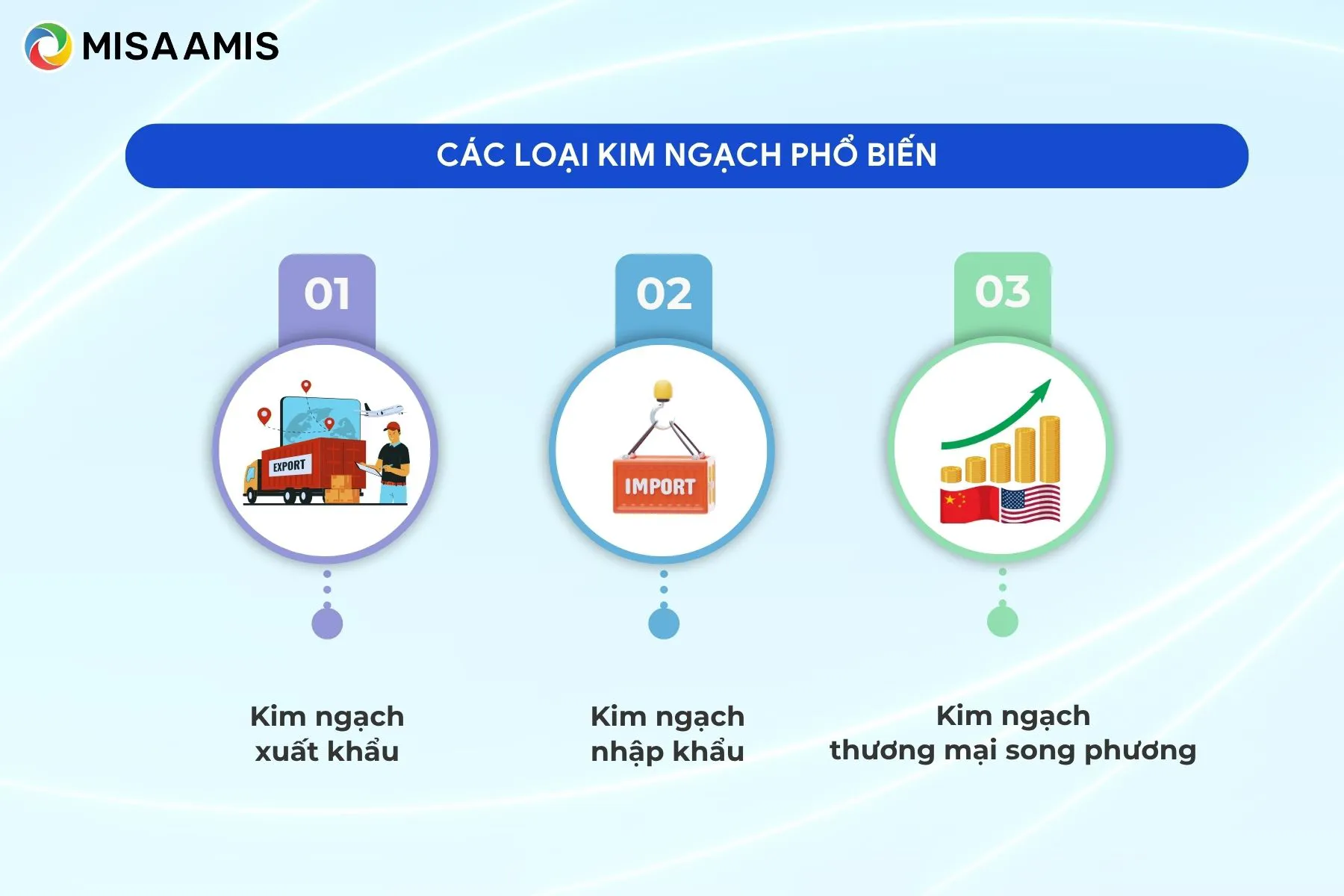 MISA AMIS

CÁC LOẠI KIM NGẠCH PHỔ BIẾN

01

EXPORT

Kim ngạch xuất khẩu

02

IMPORT

Kim ngạch nhập khẩu

03

Kim ngạch thương mại song phương